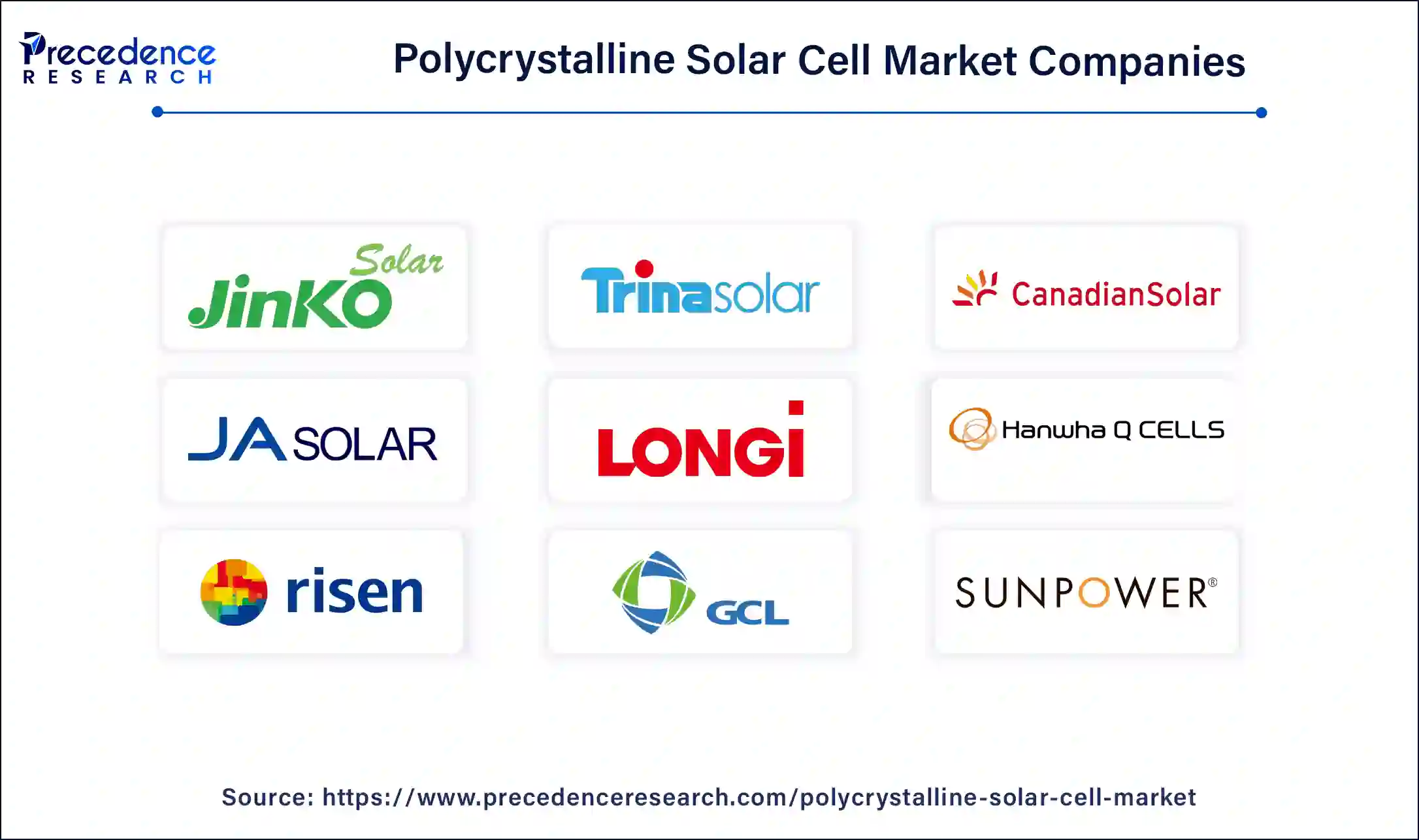 Precedence RESEARCH

Polycrystalline Solar Cell Market Companies

JinKO Solar

Trinasolar

CanadianSolar

JA SOLAR

LONGi

Hanwha Q CELLS

risen

GCL

SUNPOWER®

Source: https://www.precedenceresearch.com/polycrystalline-solar-cell-market